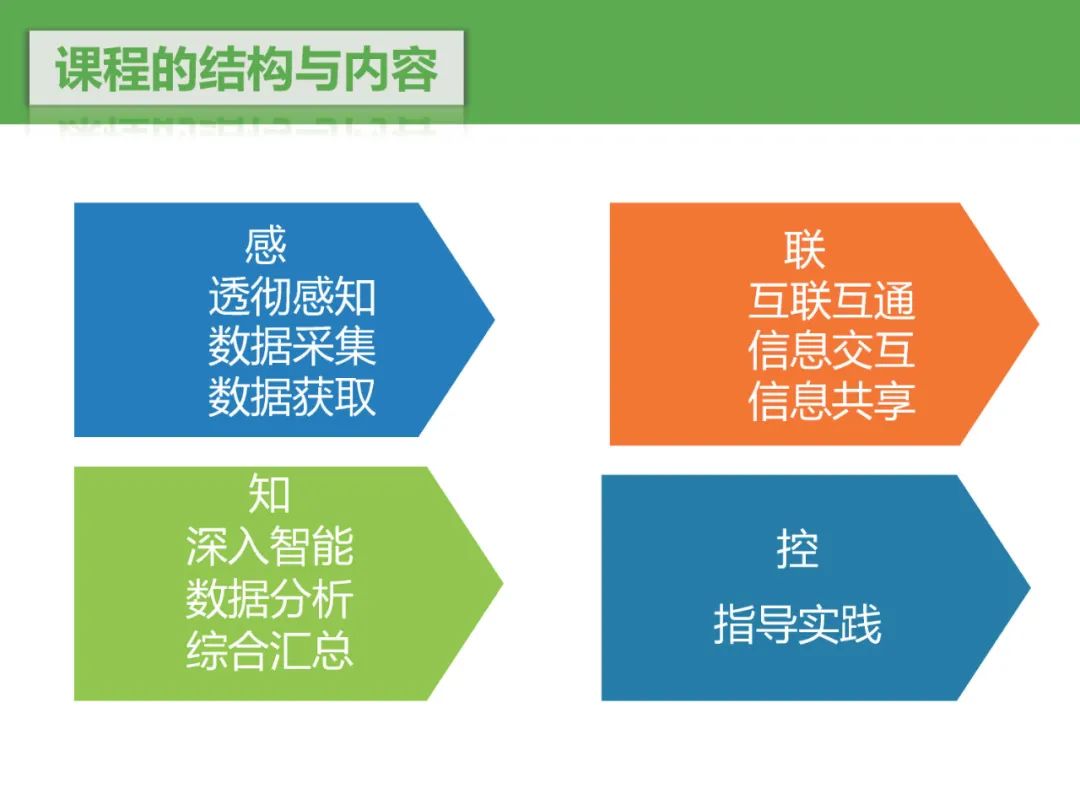 课程的结构与内容

感
透彻感知
数据采集
数据获取

联
互联互通
信息交互
信息共享

知
深入智能
数据分析
综合汇总

控
指导实践